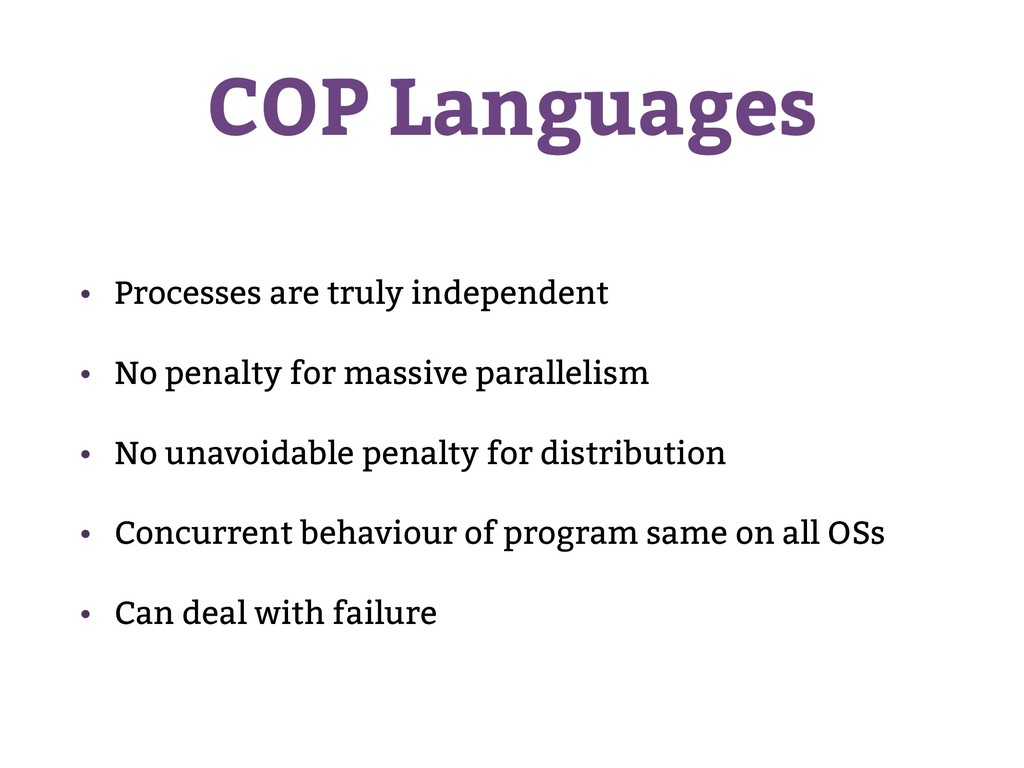 COP Languages

• Processes are truly independent

• No penalty for massive parallelism

• No unavoidable penalty for distribution

• Concurrent behaviour of program same on all OSs

• Can deal with failure